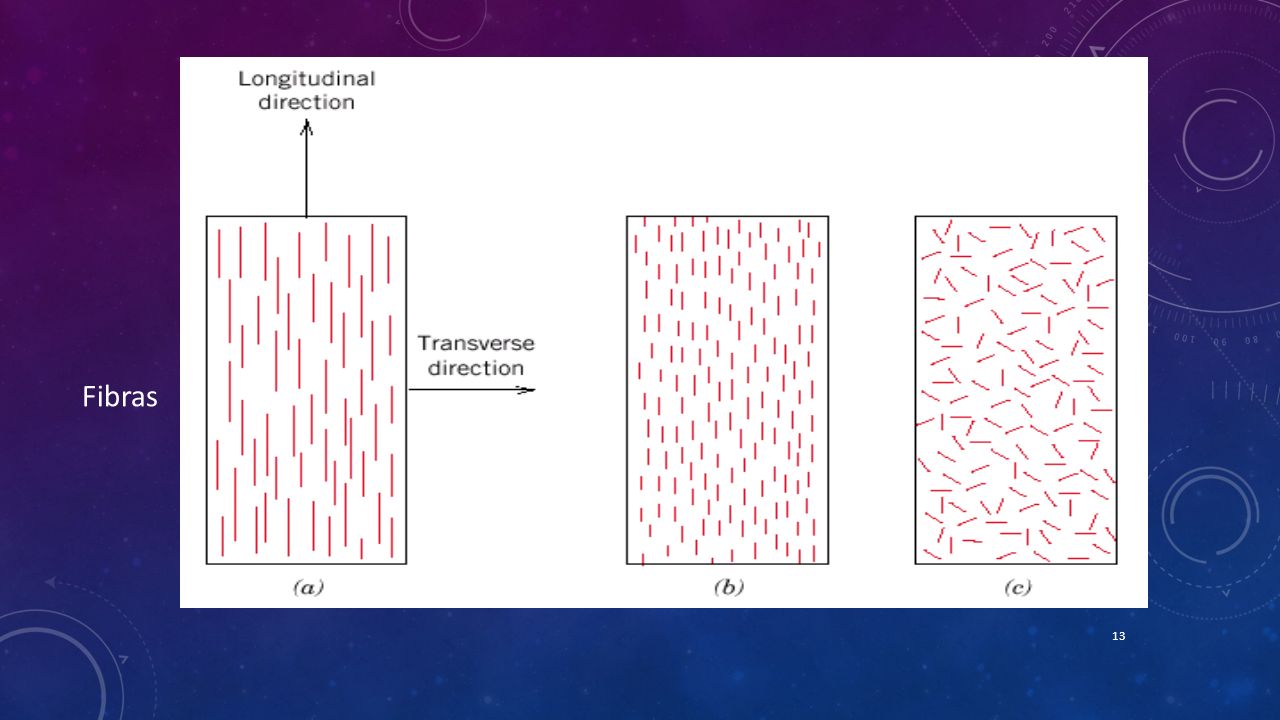 Fibras

Longitudinal direction

Transverse direction

(a)

(b)

(c)

13